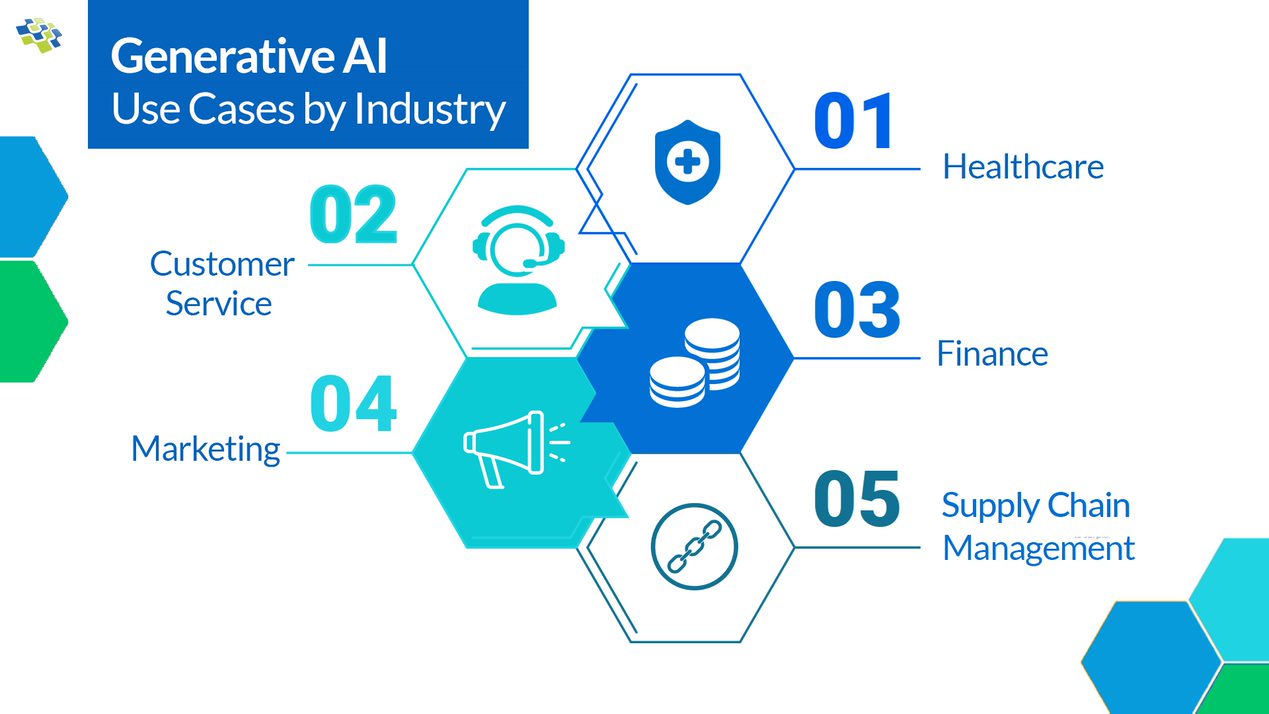 Generative AI
Use Cases by Industry

01
Healthcare

02
Customer Service

03
Finance

04
Marketing

05
Supply Chain Management